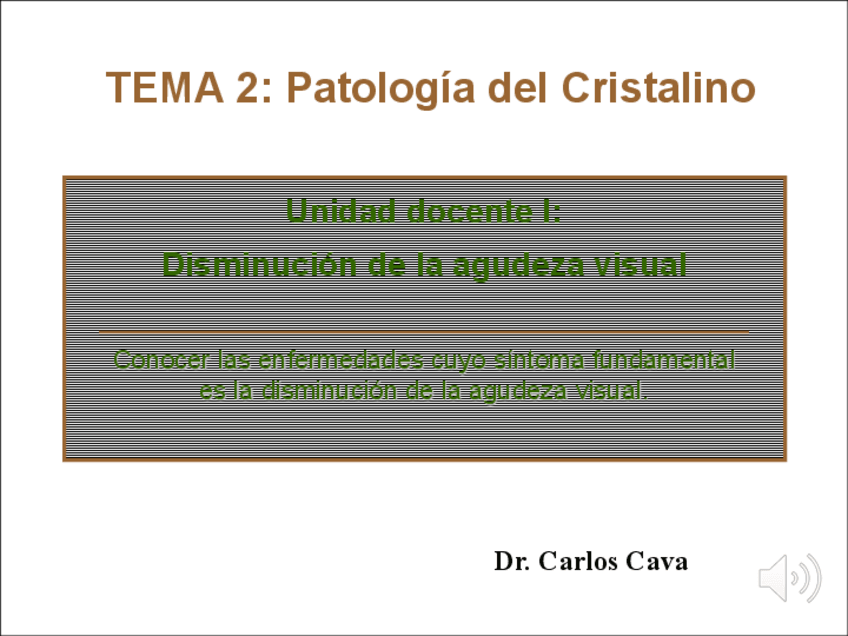 TEMA 2: Patología del Cristalino

Unidad docente I:

Disminución de la agudeza visual

Conocer las enfermedades cuyo síntoma fundamental es la disminución de la agudeza visual.

Dr. Carlos Cava